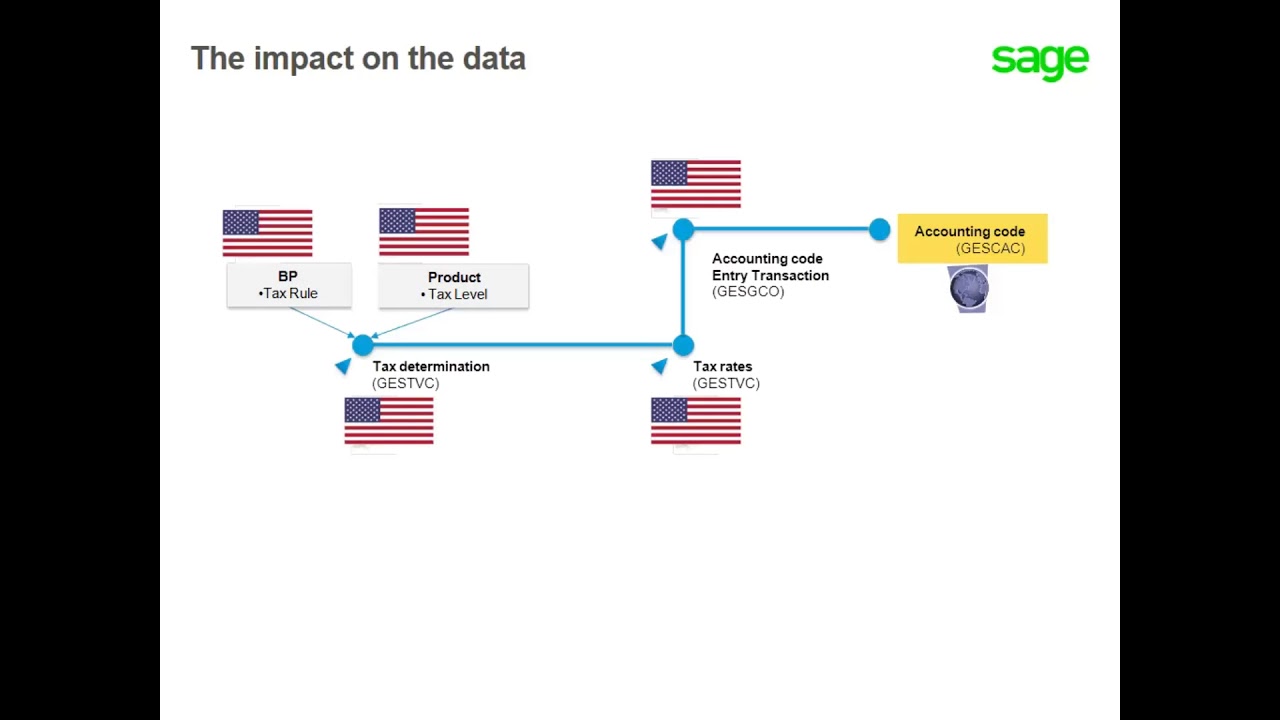 The impact on the data

sage

BP
•Tax Rule

Product
• Tax Level

Tax determination
(GESTVC)

Tax rates
(GESTVC)

Accounting code
Entry Transaction
(GESGCO)

Accounting code
(GESCAC)